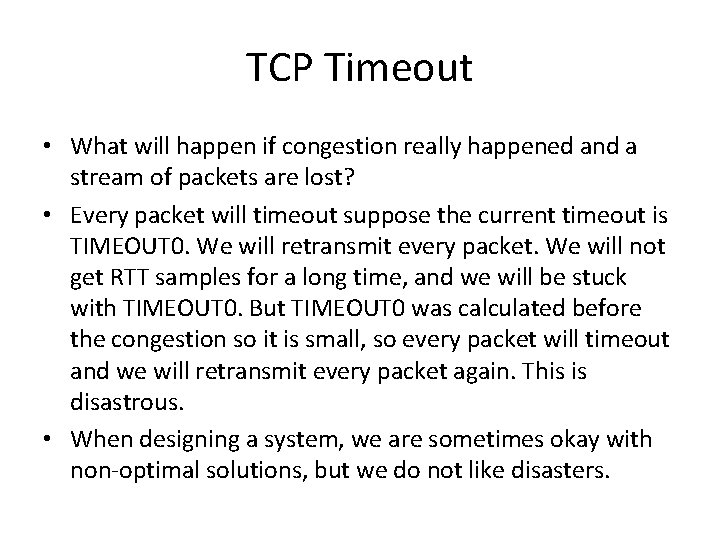 TCP Timeout

• What will happen if congestion really happened and a stream of packets are lost?

• Every packet will timeout suppose the current timeout is TIMEOUT0. We will retransmit every packet. We will not get RTT samples for a long time, and we will be stuck with TIMEOUT0. But TIMEOUT0 was calculated before the congestion so it is small, so every packet will timeout and we will retransmit every packet again. This is disastrous.

• When designing a system, we are sometimes okay with non-optimal solutions, but we do not like disasters.